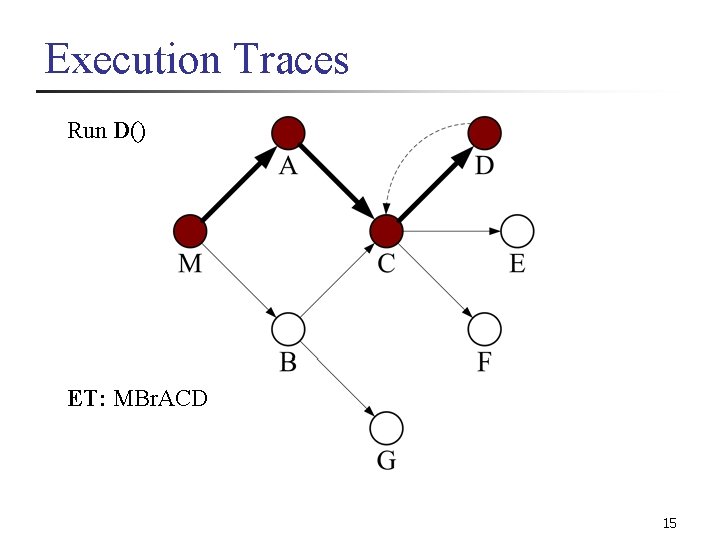 Execution Traces

Run D()

A

D

M

C

E

B

F

ET: MBrACD

G

15